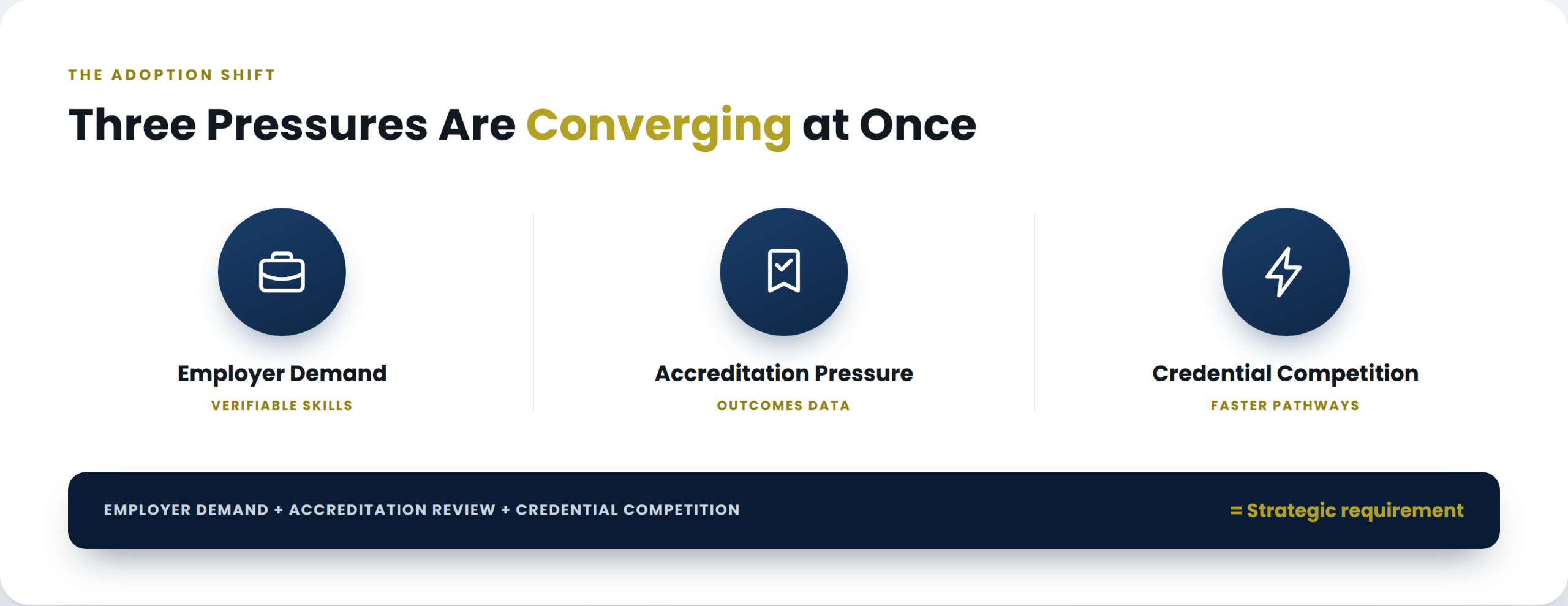 THE ADOPTION SHIFT

Three Pressures Are Converging at Once

Employer Demand
VERIFIABLE SKILLS

Accreditation Pressure
OUTCOMES DATA

Credential Competition
FASTER PATHWAYS

EMPLOYER DEMAND + ACCREDITATION REVIEW + CREDENTIAL COMPETITION

= Strategic requirement